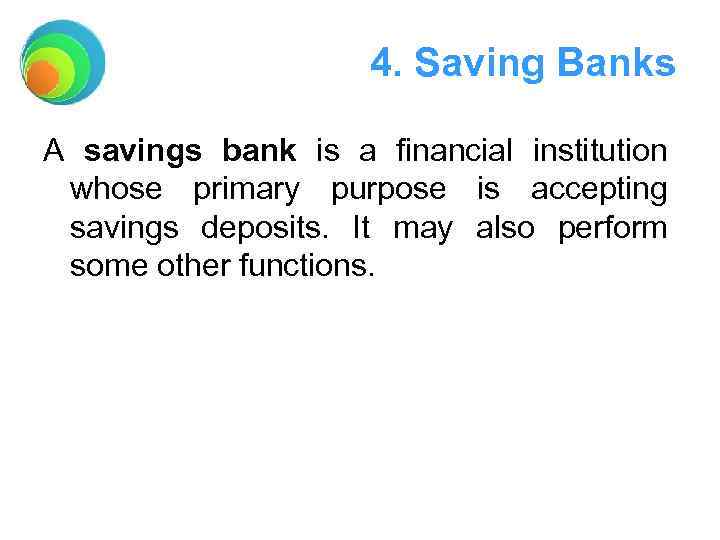 4. Saving Banks

A savings bank is a financial institution whose primary purpose is accepting savings deposits. It may also perform some other functions.